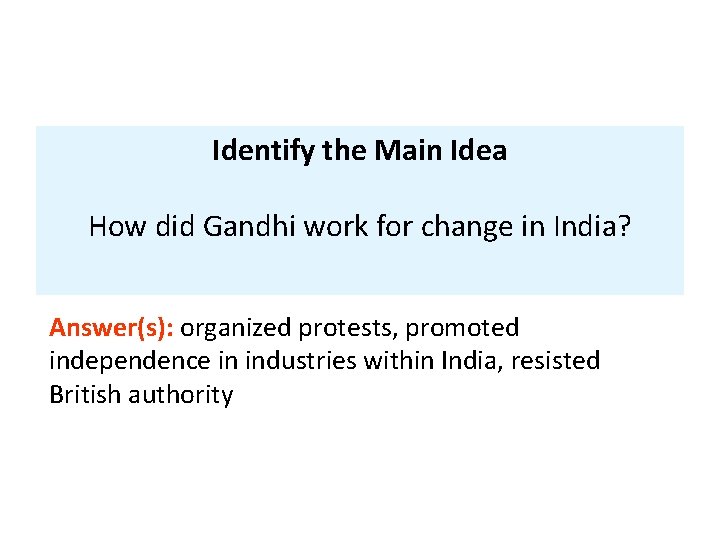 Identify the Main Idea

How did Gandhi work for change in India?

Answer(s): organized protests, promoted independence in industries within India, resisted British authority